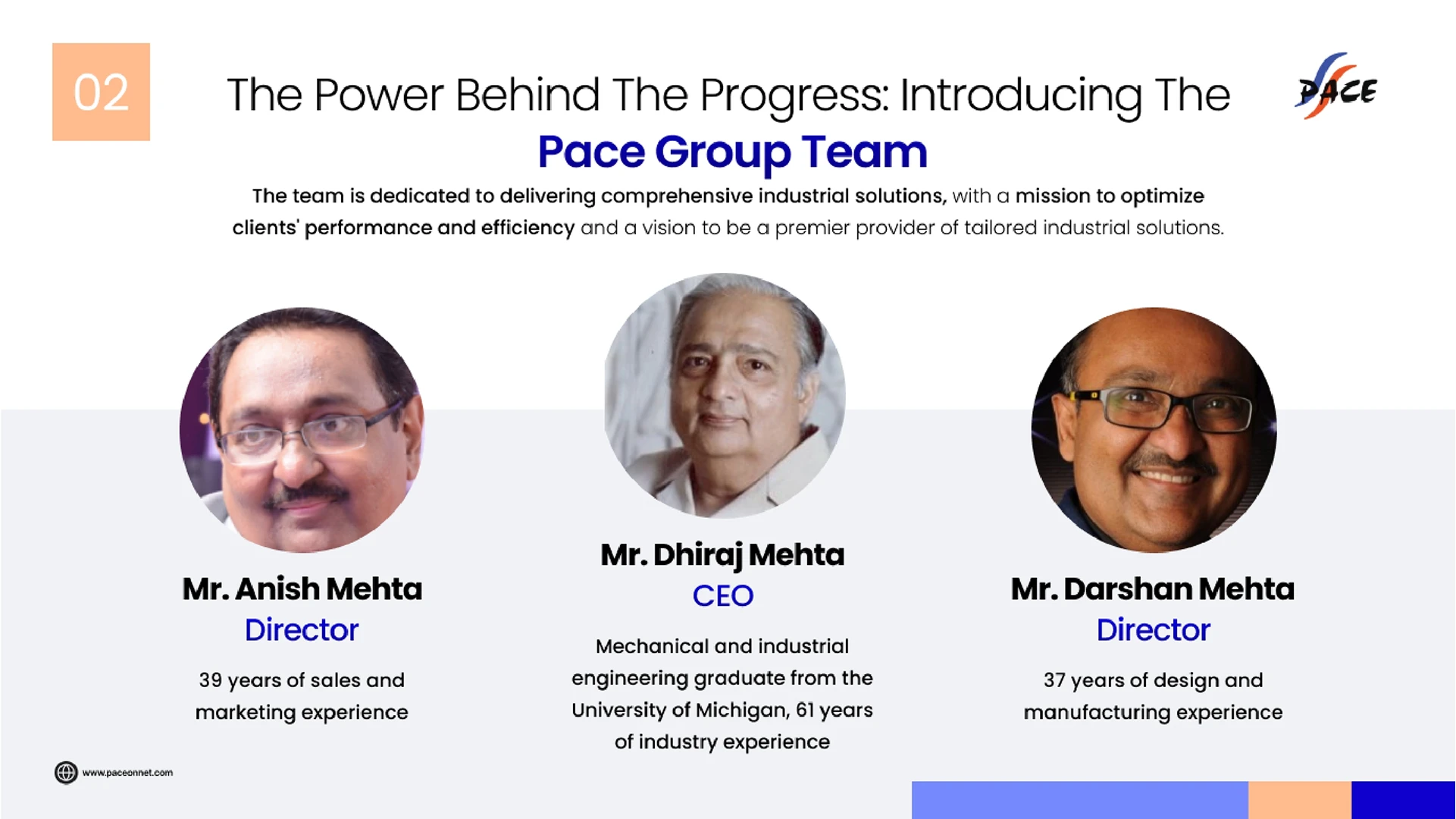 02

The Power Behind The Progress: Introducing The Pace Group Team

PACE

The team is dedicated to delivering comprehensive industrial solutions, with a mission to optimize clients' performance and efficiency and a vision to be a premier provider of tailored industrial solutions.

Mr. Anish Mehta
Director

39 years of sales and marketing experience

Mr. Dhiraj Mehta
CEO

Mechanical and industrial engineering graduate from the University of Michigan, 61 years of industry experience

Mr. Darshan Mehta
Director

37 years of design and manufacturing experience

www.paceonnet.com